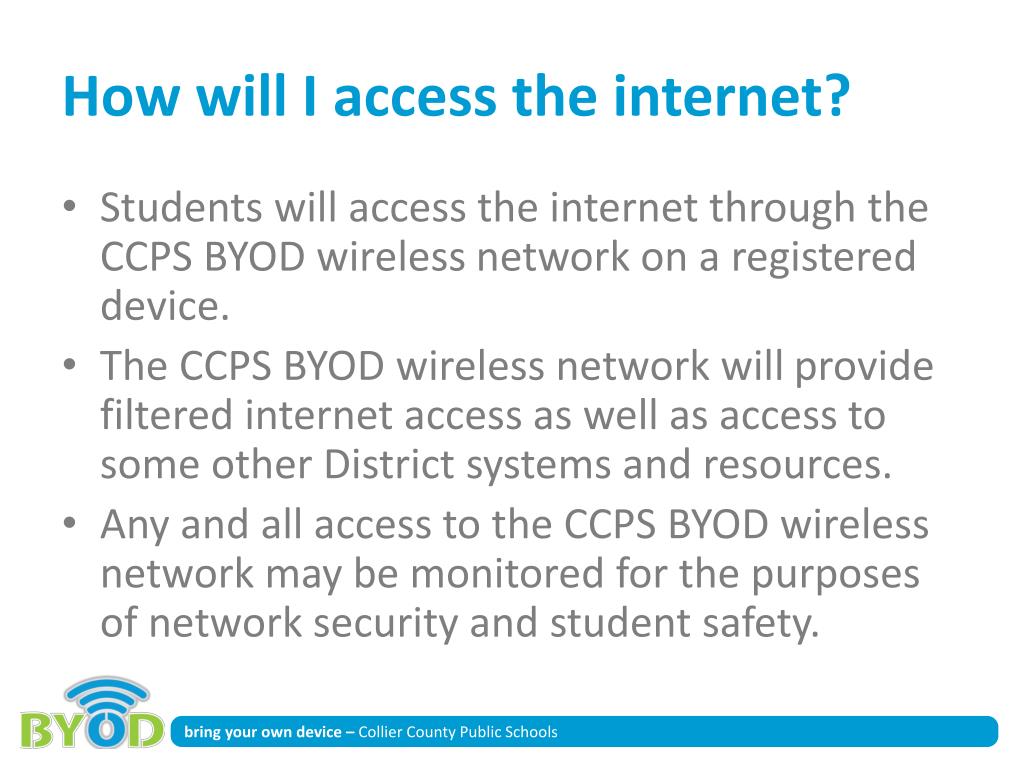 How will I access the internet?

• Students will access the internet through the CCPS BYOD wireless network on a registered device.
• The CCPS BYOD wireless network will provide filtered internet access as well as access to some other District systems and resources.
• Any and all access to the CCPS BYOD wireless network may be monitored for the purposes of network security and student safety.

BYOD

bring your own device – Collier County Public Schools